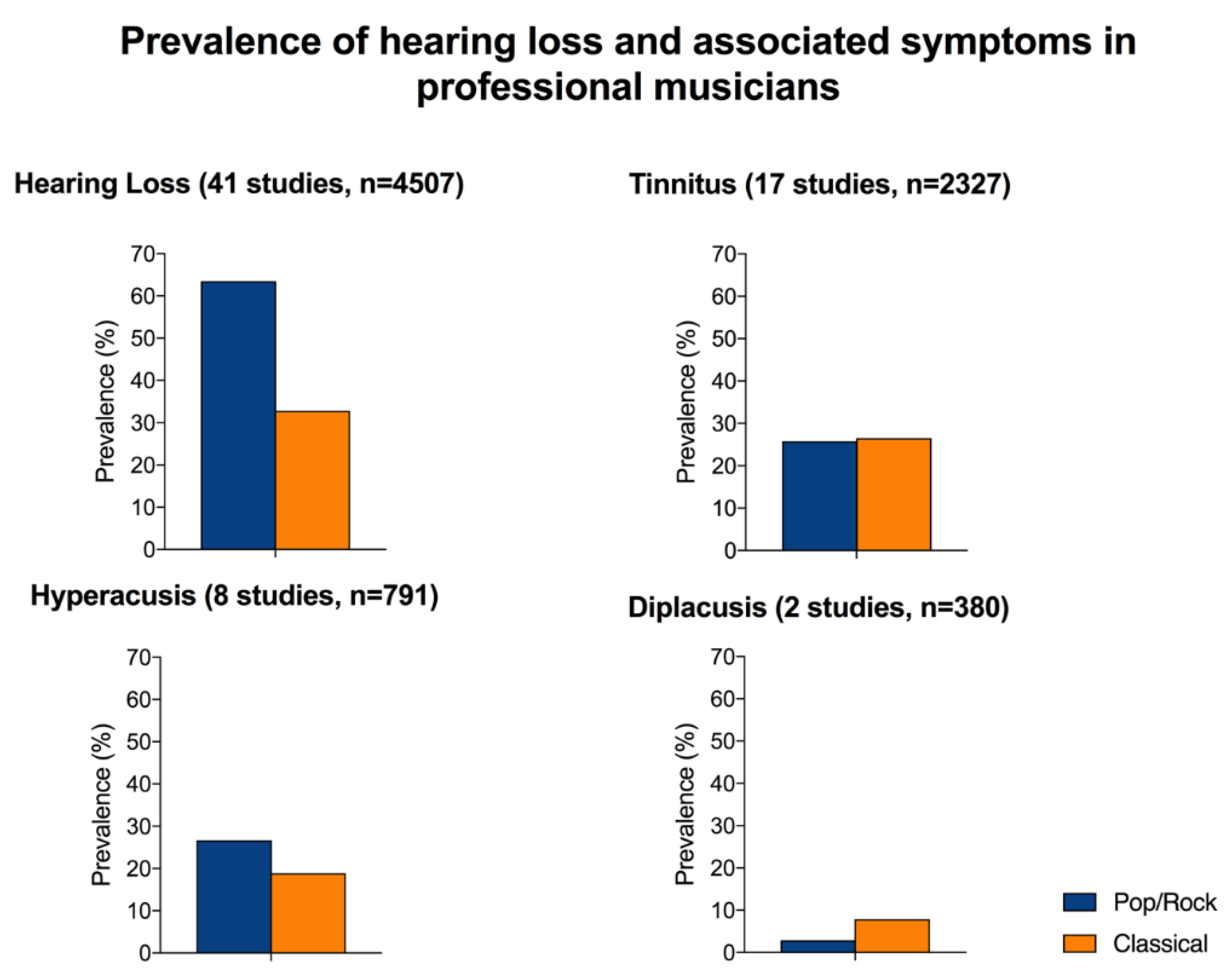 Prevalence of hearing loss and associated symptoms in professional musicians

Hearing Loss (41 studies, n=4507)

Prevalence (%)
70
60
50
40
30
20
10
0

Tinnitus (17 studies, n=2327)

Prevalence (%)
70
60
50
40
30
20
10
0

Hyperacusis (8 studies, n=791)

Prevalence (%)
70
60
50
40
30
20
10
0

Diplacusis (2 studies, n=380)

Prevalence (%)
70
60
50
40
30
20
10
0

Pop/Rock
Classical